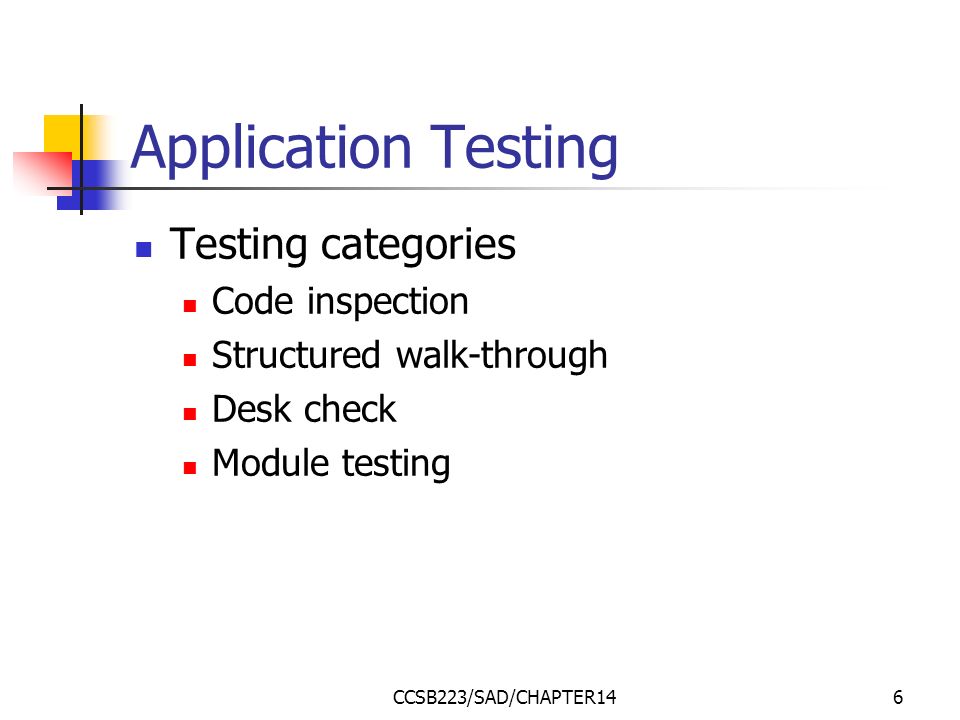 Application Testing

- Testing categories
  - Code inspection
  - Structured walk-through
  - Desk check
  - Module testing

CCSB223/SAD/CHAPTER14

6